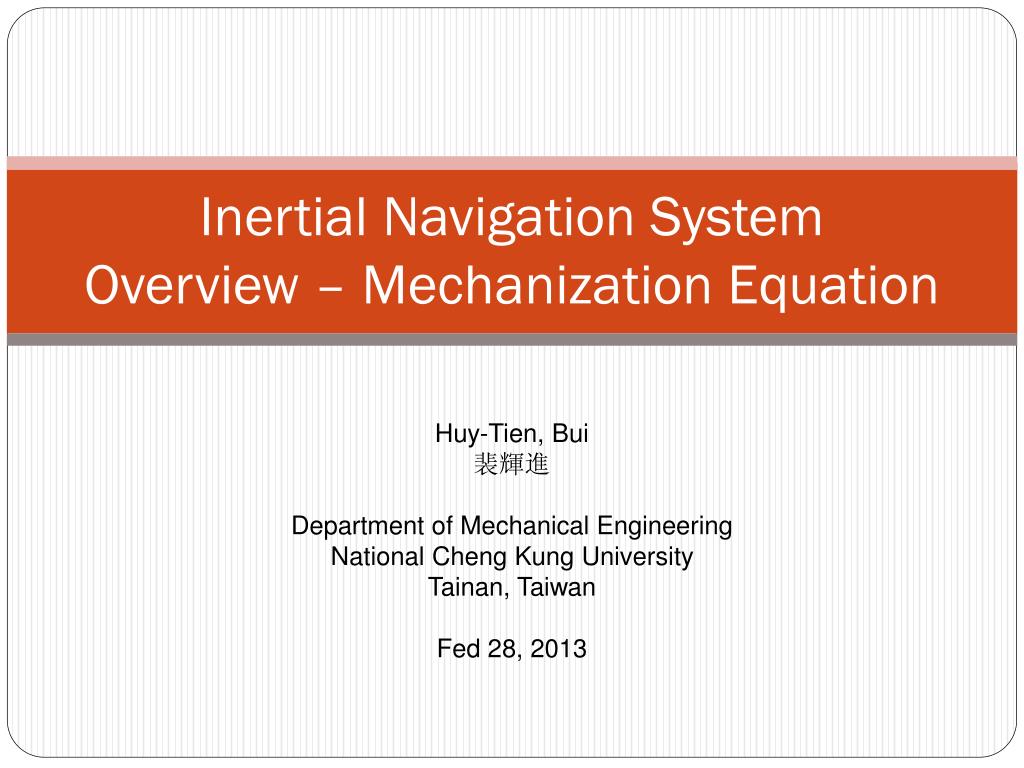 Inertial Navigation System
Overview – Mechanization Equation

Huy-Tien, Bui
裴輝進

Department of Mechanical Engineering
National Cheng Kung University
Tainan, Taiwan

Fed 28, 2013